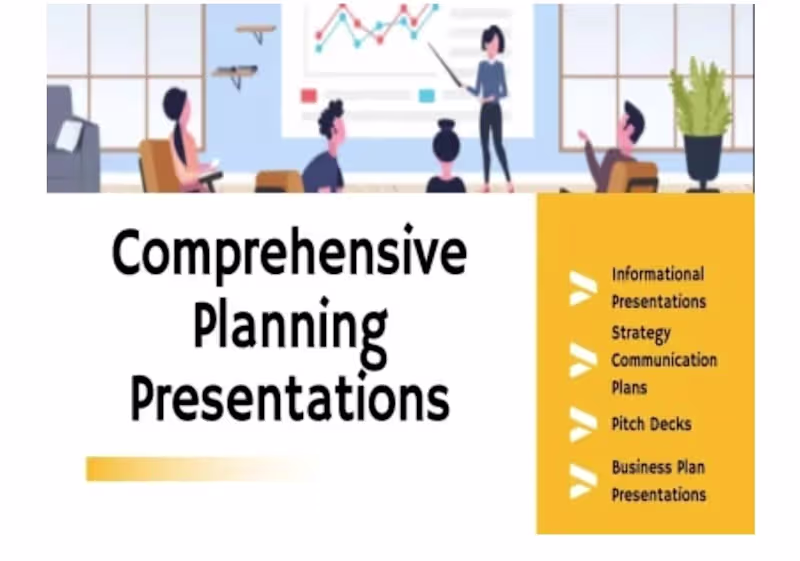 Comprehensive Planning Presentations

Informational Presentations

Strategy Communication Plans

Pitch Decks

Business Plan Presentations